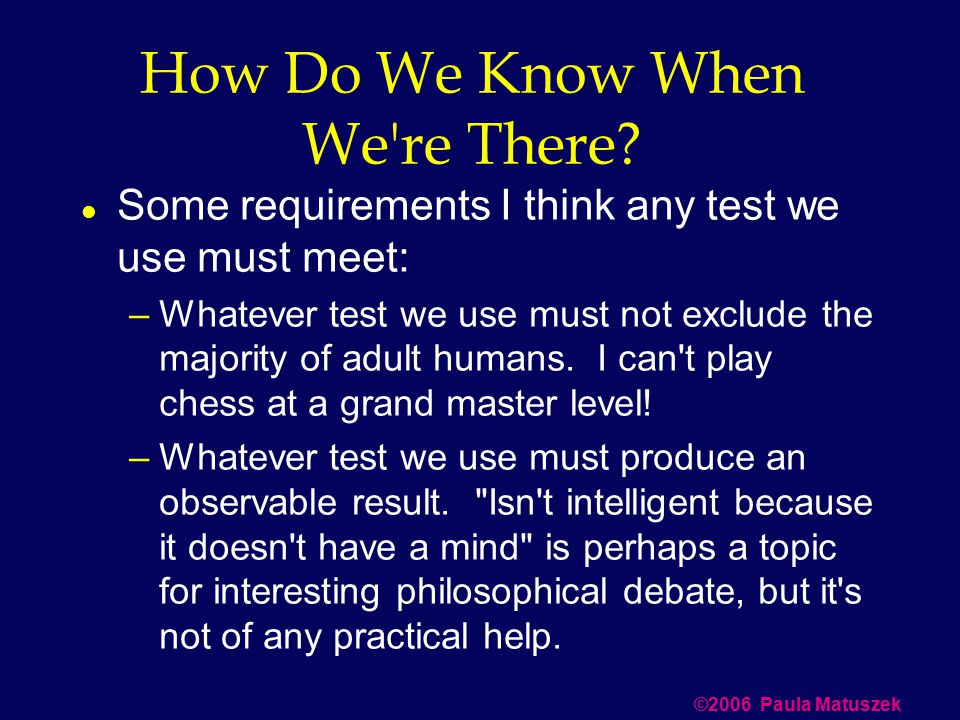 How Do We Know When We're There?

• Some requirements I think any test we use must meet:

– Whatever test we use must not exclude the majority of adult humans. I can't play chess at a grand master level!

– Whatever test we use must produce an observable result. "Isn't intelligent because it doesn't have a mind" is perhaps a topic for interesting philosophical debate, but it's not of any practical help.

©2006 Paula Matuszek